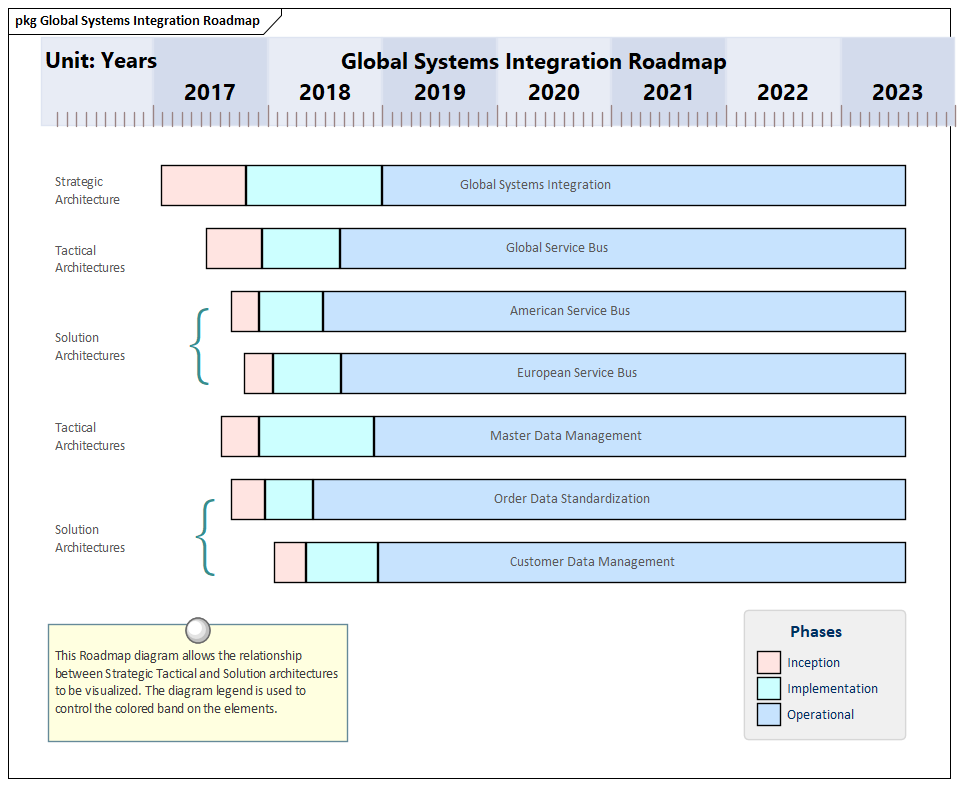 pkg Global Systems Integration Roadmap

Unit: Years

Global Systems Integration Roadmap

2017 2018 2019 2020 2021 2022 2023

Strategic Architecture

Global Systems Integration

Tactical Architectures

Global Service Bus

Solution Architectures

American Service Bus

European Service Bus

Tactical Architectures

Master Data Management

Solution Architectures

Order Data Standardization

Customer Data Management

This Roadmap diagram allows the relationship between Strategic Tactical and Solution architectures to be visualized. The diagram legend is used to control the colored band on the elements.

Phases

Inception

Implementation

Operational